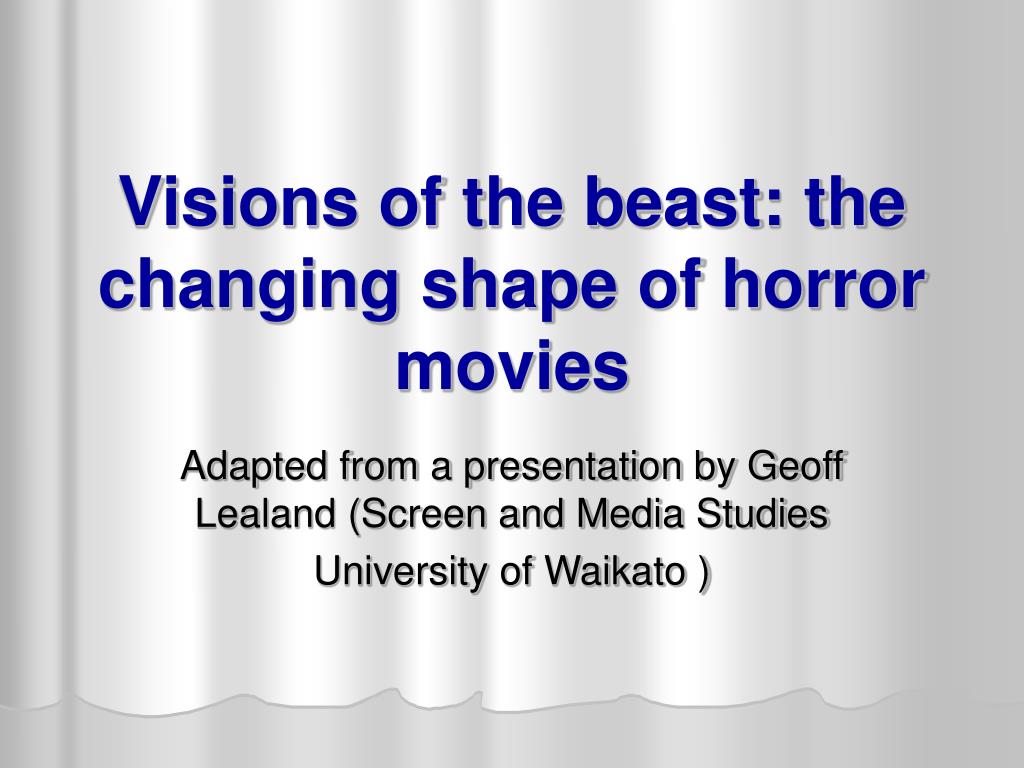 Visions of the beast: the changing shape of horror movies

Adapted from a presentation by Geoff Lealand (Screen and Media Studies

University of Waikato )